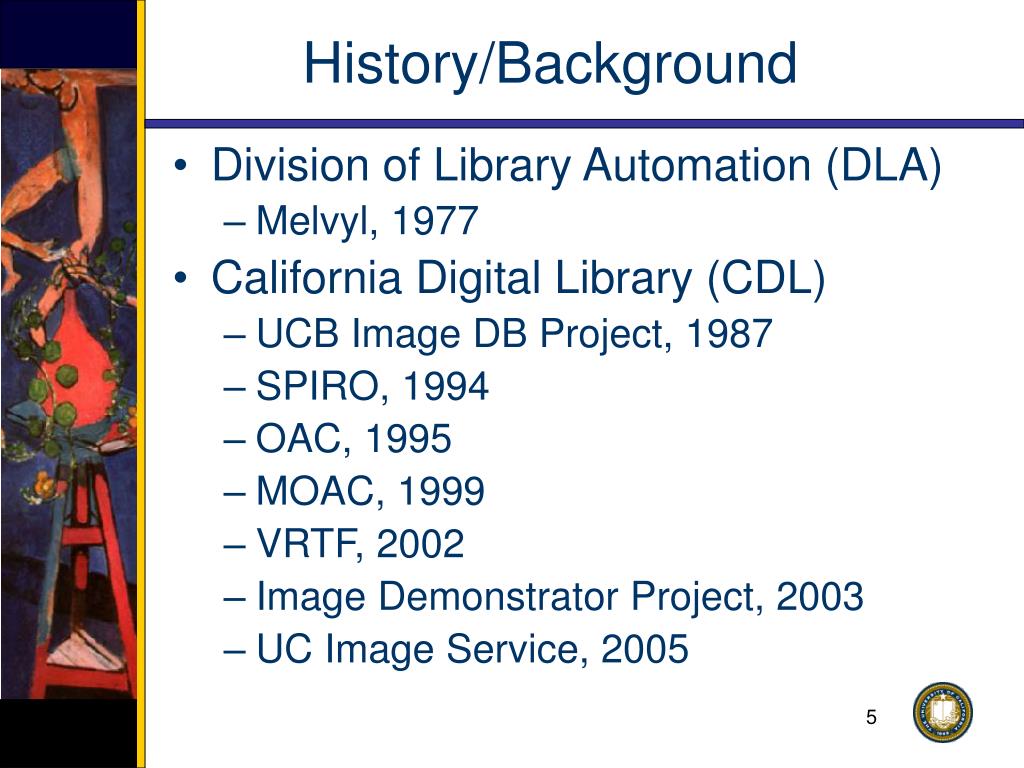 History/Background

• Division of Library Automation (DLA)
– Melvyl, 1977
• California Digital Library (CDL)
– UCB Image DB Project, 1987
– SPIRO, 1994
– OAC, 1995
– MOAC, 1999
– VRTF, 2002
– Image Demonstrator Project, 2003
– UC Image Service, 2005

5